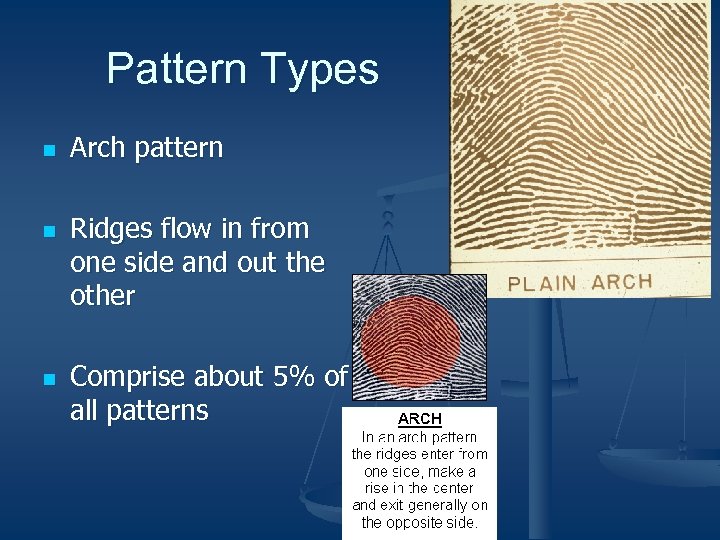 Pattern Types

- Arch pattern

- Ridges flow in from one side and out the other

- Comprise about 5% of all patterns

PLAIN ARCH

ARCH
In an arch pattern the ridges enter from one side, make a rise in the center and exit generally on the opposite side.